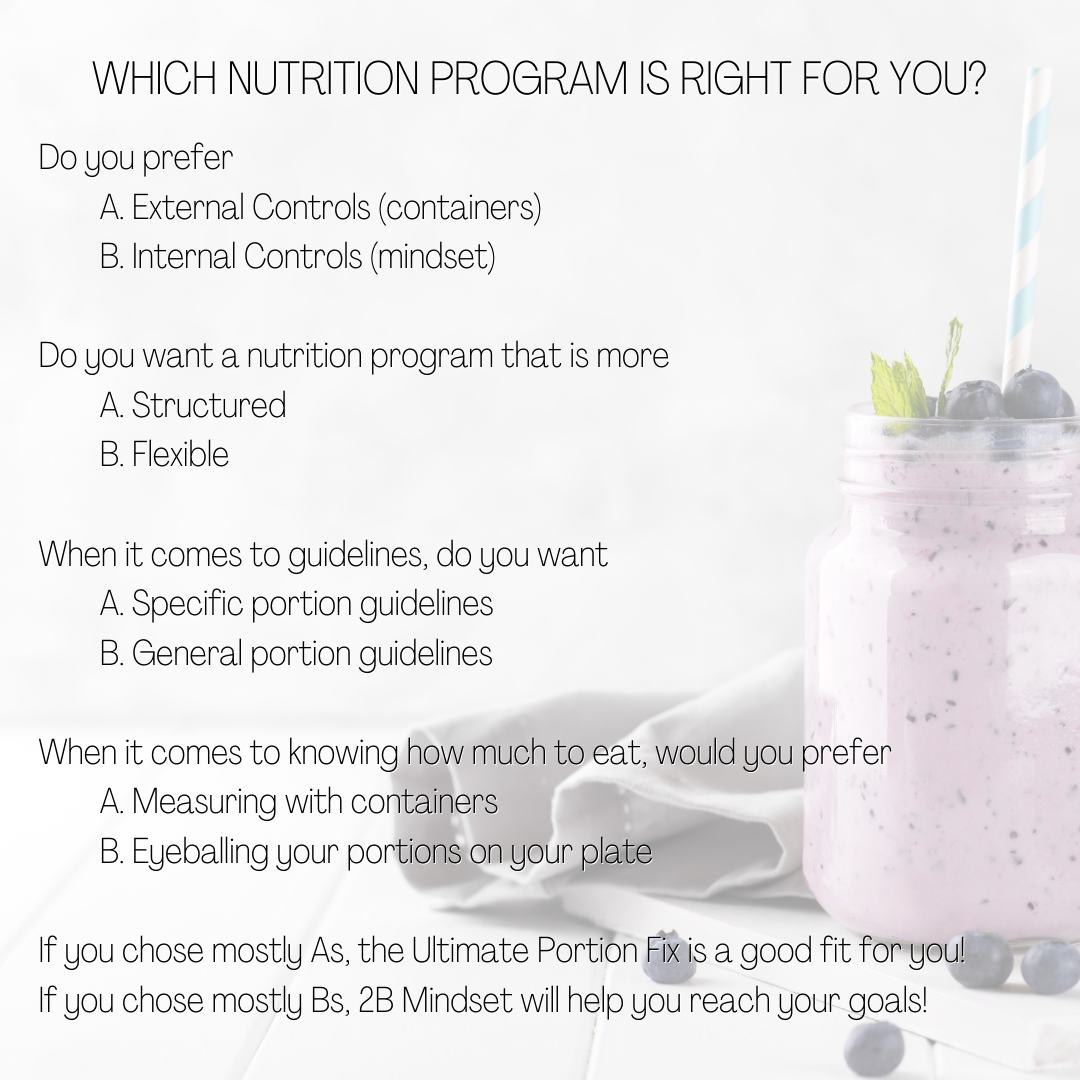 WHICH NUTRITION PROGRAM IS RIGHT FOR YOU?

Do you prefer
A. External Controls (containers)
B. Internal Controls (mindset)

Do you want a nutrition program that is more
A. Structured
B. Flexible

When it comes to guidelines, do you want
A. Specific portion guidelines
B. General portion guidelines

When it comes to knowing how much to eat, would you prefer
A. Measuring with containers
B. Eyeballing your portions on your plate

If you chose mostly As, the Ultimate Portion Fix is a good fit for you!
If you chose mostly Bs, 2B Mindset will help you reach your goals!